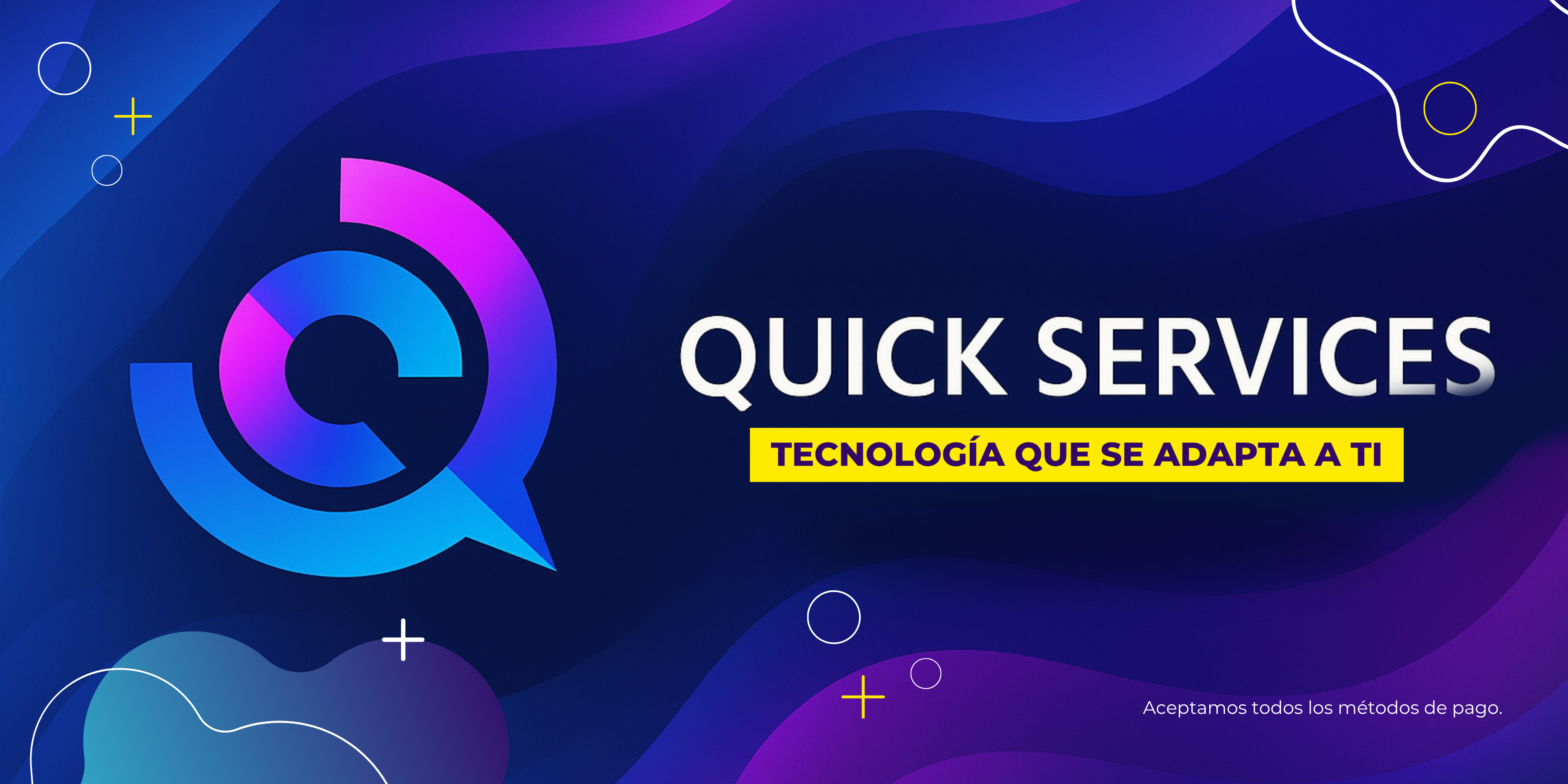 QUICK SERVICES

TECNOLOGÍA QUE SE ADAPTA A TI

Aceptamos todos los métodos de pago.